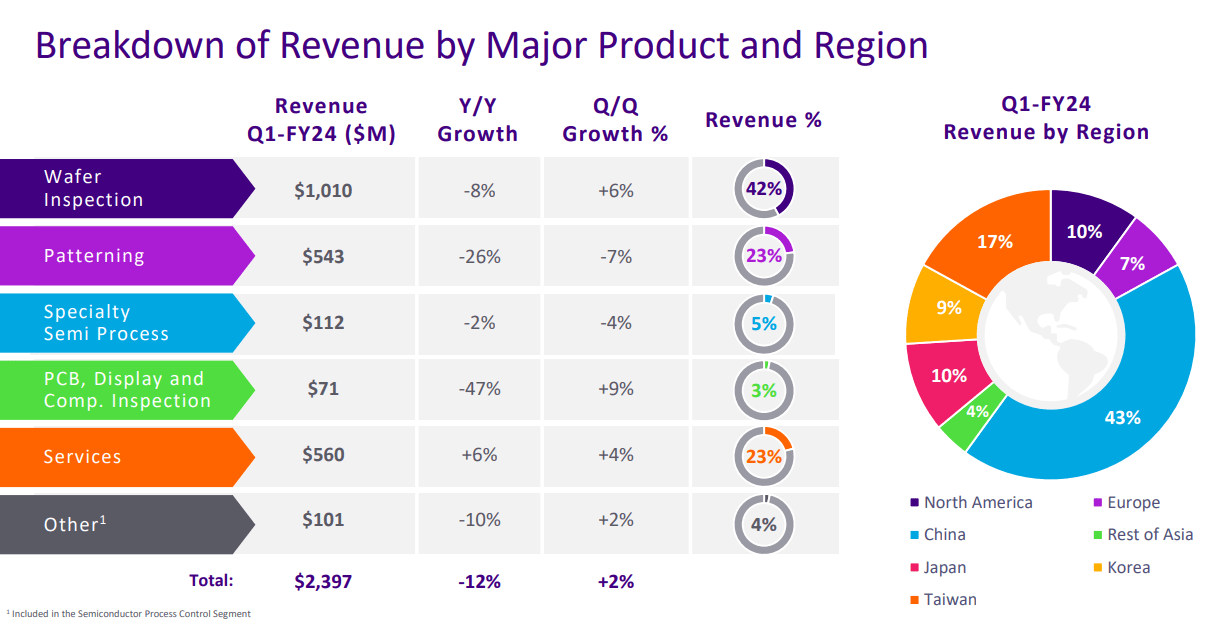 Breakdown of Revenue by Major Product and Region

| | Revenue Q1-FY24 ($M) | Y/Y Growth | Q/Q Growth % | Revenue % |
|---|---|---|---|---|
| Wafer Inspection | $1,010 | -8% | +6% | 42% |
| Patterning | $543 | -26% | -7% | 23% |
| Specialty Semi Process | $112 | -2% | -4% | 5% |
| PCB, Display and Comp. Inspection | $71 | -47% | +9% | 3% |
| Services | $560 | +6% | +4% | 23% |
| Other$^1$ | $101 | -10% | +2% | 4% |
| Total: | $2,397 | -12% | +2% | |

Q1-FY24
Revenue by Region

10%
7%
43%
4%
10%
9%
17%

North America
Europe
China
Rest of Asia
Japan
Korea
Taiwan

$^1$ Included in the Semiconductor Process Control Segment